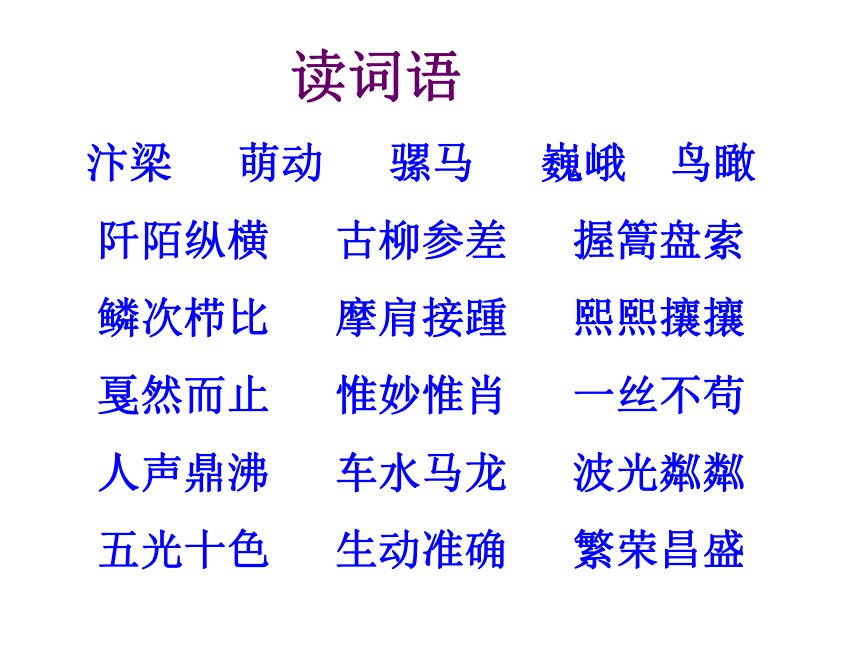 读词语

汴梁　萌动　骡马　巍峨　鸟瞰

阡陌纵横　古柳参差　握篙盘索

鳞次栉比　摩肩接踵　熙熙攘攘

戛然而止　惟妙惟肖　一丝不苟

人声鼎沸　车水马龙　波光粼粼

五光十色　生动准确　繁荣昌盛